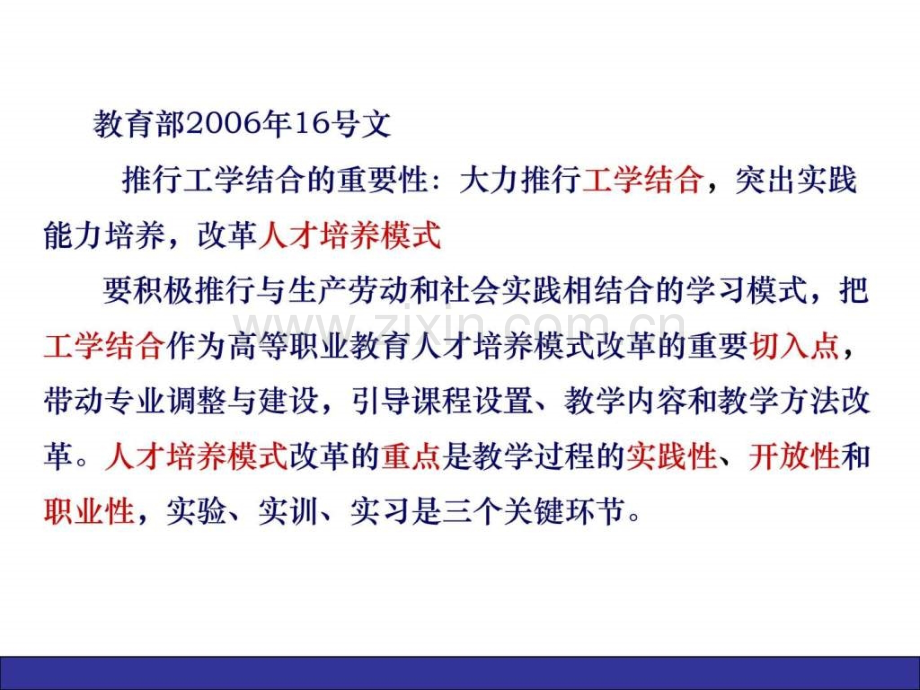 教育部2006年16号文

推行工学结合的重要性：大力推行工学结合，突出实践能力培养，改革人才培养模式

要积极推行与生产劳动和社会实践相结合的学习模式，把工学结合作为高等职业教育人才培养模式改革的重要切入点，带动专业调整与建设，引导课程设置、教学内容和教学方法改革。人才培养模式改革的重点是教学过程的实践性、开放性和职业性，实验、实训、实习是三个关键环节。

www.zixin.com.cn